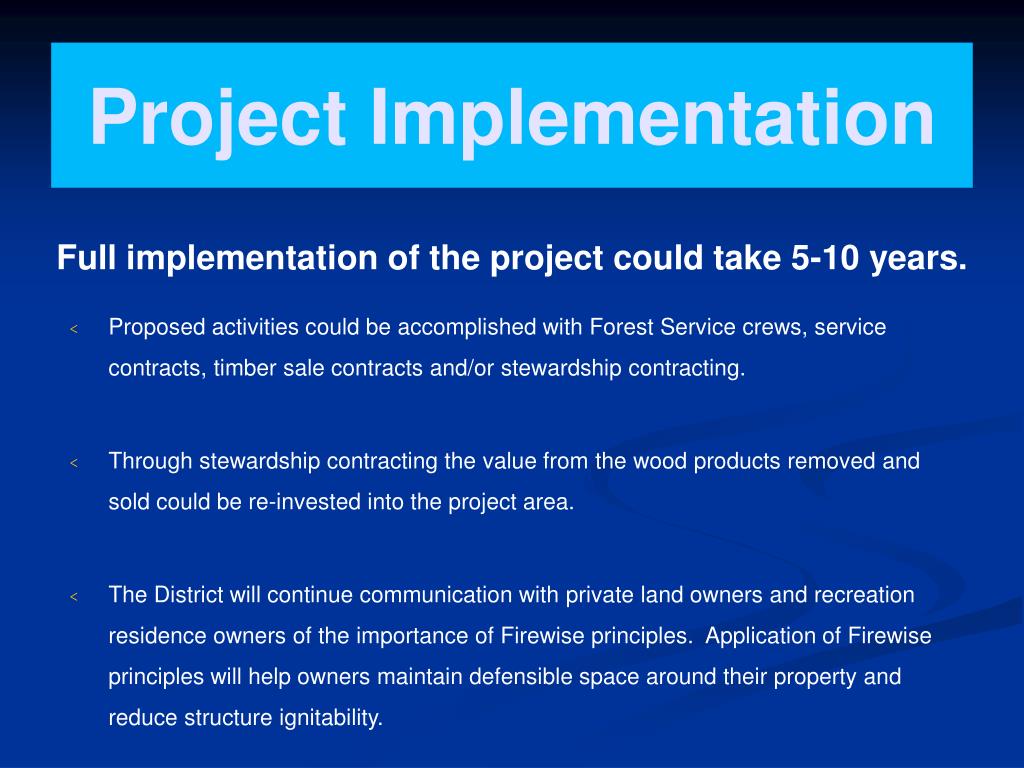 Project Implementation

Full implementation of the project could take 5-10 years.

< Proposed activities could be accomplished with Forest Service crews, service contracts, timber sale contracts and/or stewardship contracting.

< Through stewardship contracting the value from the wood products removed and sold could be re-invested into the project area.

< The District will continue communication with private land owners and recreation residence owners of the importance of Firewise principles. Application of Firewise principles will help owners maintain defensible space around their property and reduce structure ignitability.